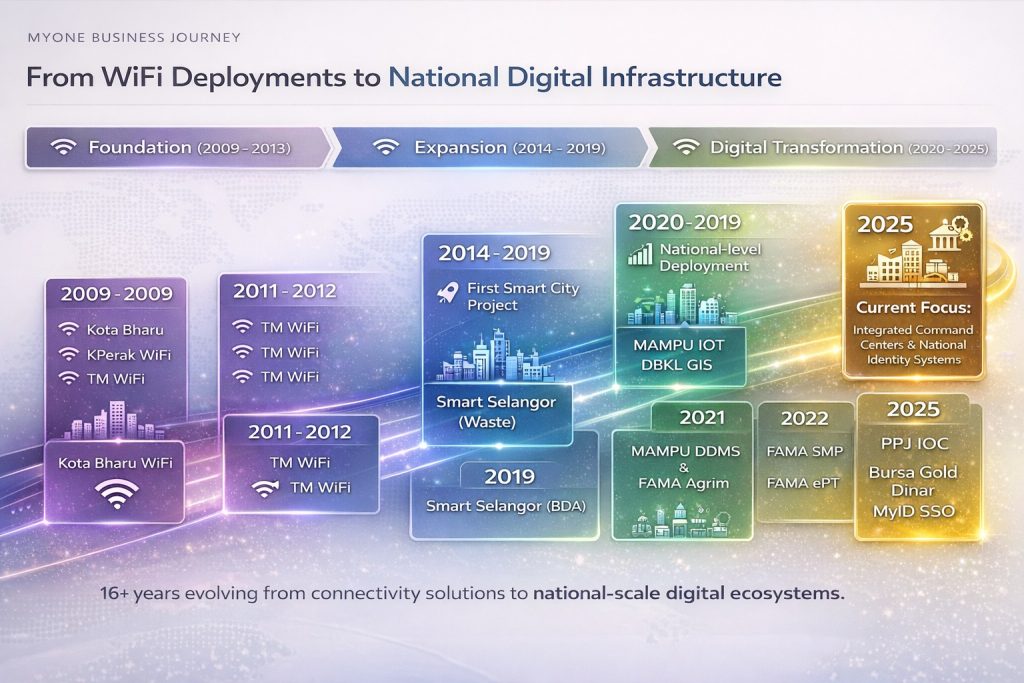 MYONE BUSINESS JOURNEY

From WiFi Deployments to National Digital Infrastructure

Foundation (2009 - 2013)

Expansion (2014 - 2019)

Digital Transformation (2020 - 2025)

2009 - 2009
Kota Bharu
KPerak WiFi
TM WiFi

Kota Bharu WiFi

2011 - 2012
TM WiFi
TM WiFi
TM WiFi

2011 - 2012
TM WiFi
TM WiFi

2014 - 2019
First Smart City Project

Smart Selangor (Waste)

2019
Smart Selangor (BDA)

2020 - 2019
National-level Deployment

MAMPU IOT
DBKL GIS

2021
MAMPU DDMS & FAMA Agrim

2022
FAMA SMP
FAMA ePT

2025
Current Focus:
Integrated Command Centers & National Identity Systems

2025
PPJ IOC
Bursa Gold Dinar
MyID SSO

16+ years evolving from connectivity solutions to national-scale digital ecosystems.